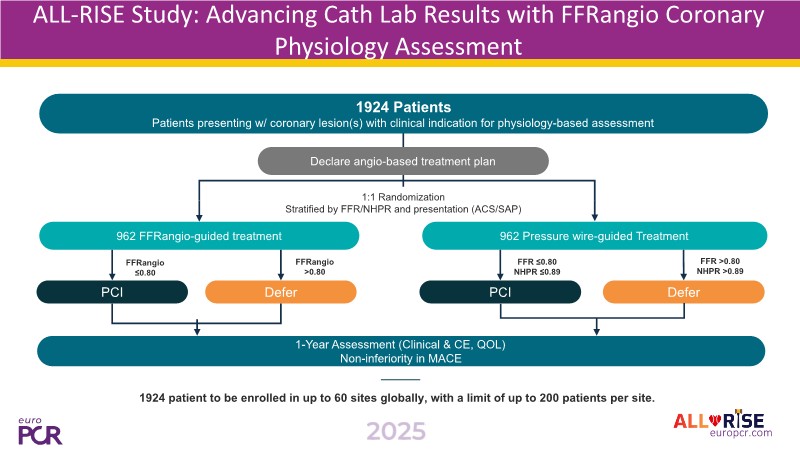 ALL-RISE Study: Advancing Cath Lab Results with FFRangio Coronary Physiology Assessment

1924 Patients
Patients presenting w/ coronary lesion(s) with clinical indication for physiology-based assessment

Declare angio-based treatment plan

1:1 Randomization
Stratified by FFR/NHPR and presentation (ACS/SAP)

962 FFRangio-guided treatment

FFRangio ≤0.80

FFRangio >0.80

PCI

Defer

962 Pressure wire-guided Treatment

FFR ≤0.80
NHPR ≤0.89

FFR >0.80
NHPR >0.89

PCI

Defer

1-Year Assessment (Clinical & CE, QOL)
Non-inferiority in MACE

1924 patient to be enrolled in up to 60 sites globally, with a limit of up to 200 patients per site.

euro PCR

2025

ALL RISE
europcr.com